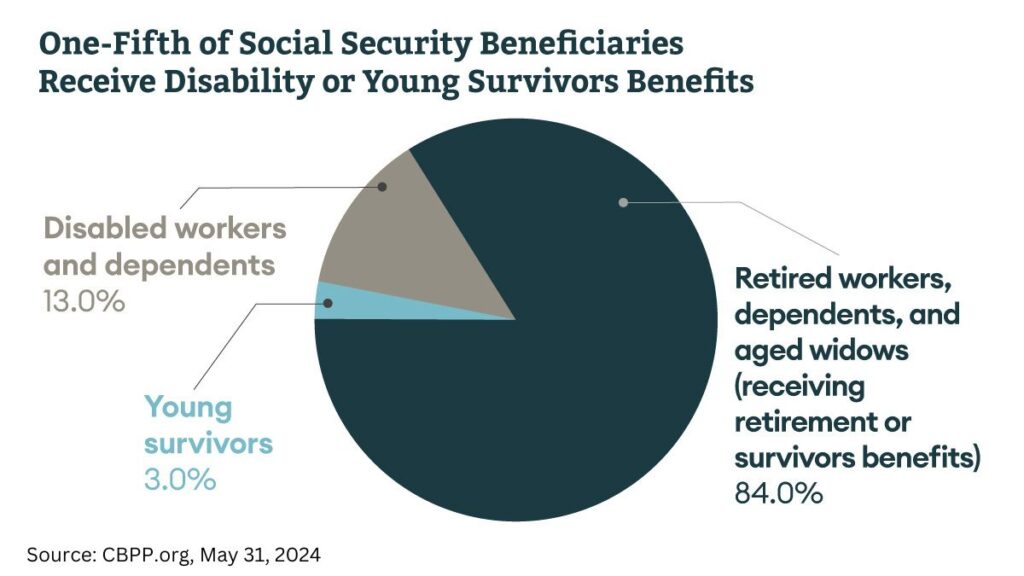 One-Fifth of Social Security Beneficiaries Receive Disability or Young Survivors Benefits

Disabled workers and dependents
13.0%

Young survivors
3.0%

Retired workers, dependents, and aged widows (receiving retirement or survivors benefits)
84.0%

Source: CBPP.org, May 31, 2024